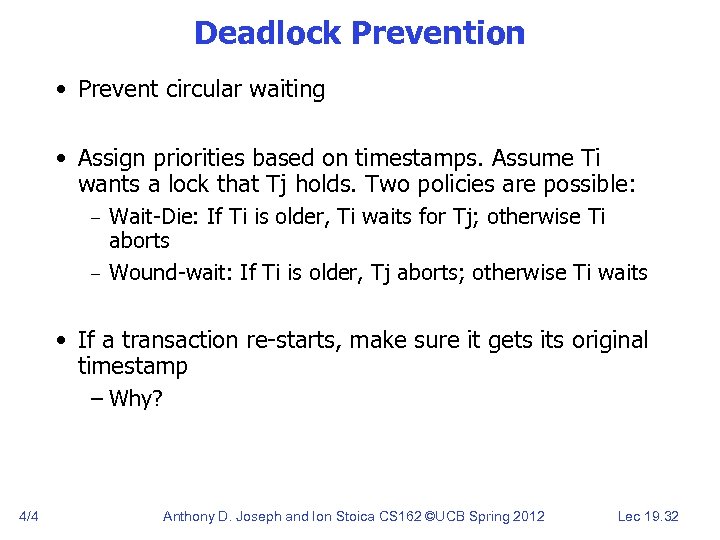 Deadlock Prevention

• Prevent circular waiting

• Assign priorities based on timestamps. Assume Ti wants a lock that Tj holds. Two policies are possible:
– Wait-Die: If Ti is older, Ti waits for Tj; otherwise Ti aborts
– Wound-wait: If Ti is older, Tj aborts; otherwise Ti waits

• If a transaction re-starts, make sure it gets its original timestamp
– Why?

4/4 Anthony D. Joseph and Ion Stoica CS162 ©UCB Spring 2012 Lec 19.32